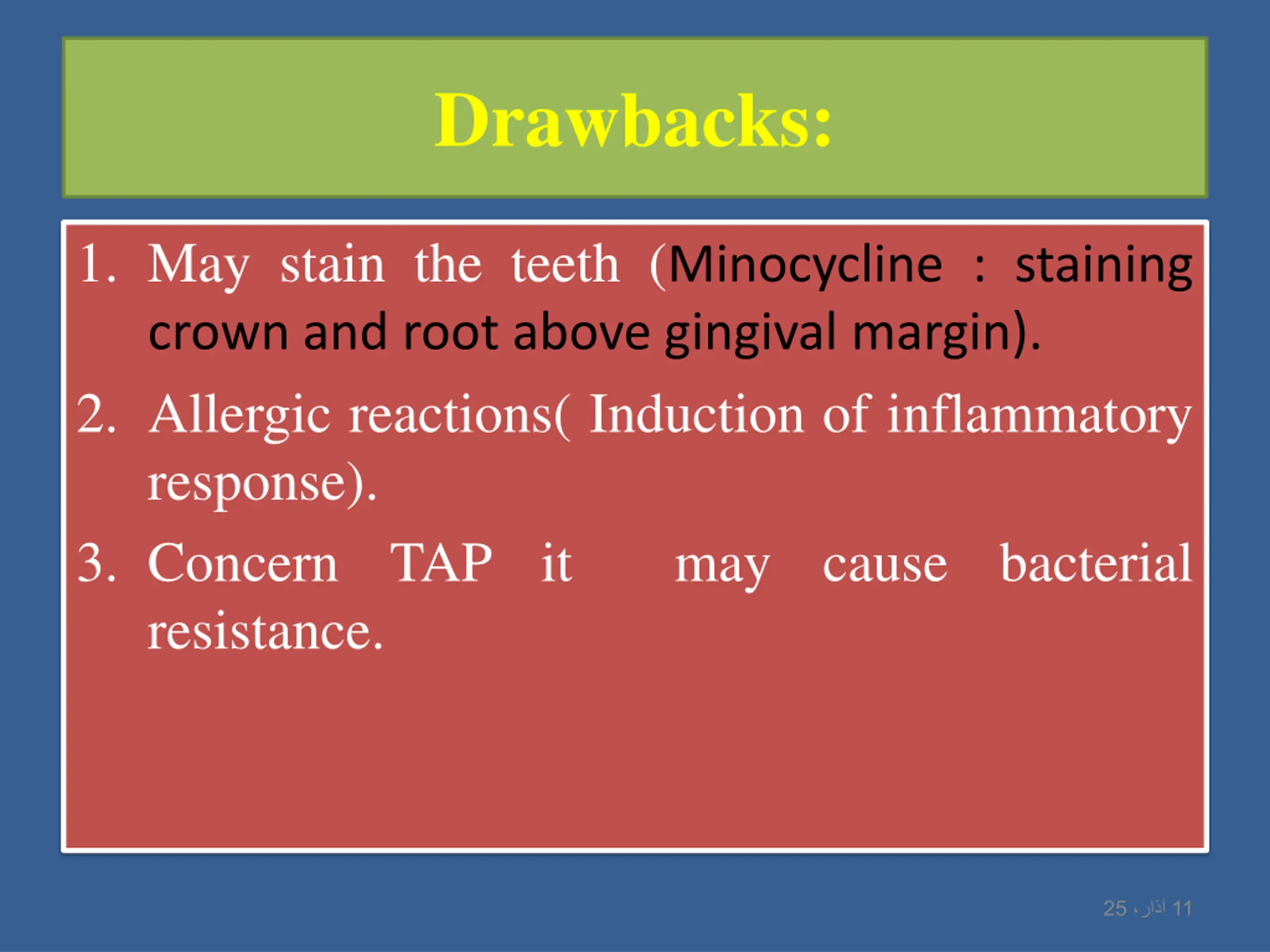 Drawbacks:

1. May stain the teeth (Minocycline : staining crown and root above gingival margin).

2. Allergic reactions( Induction of inflammatory response).

3. Concern TAP it may cause bacterial resistance.

11 آذار، 25